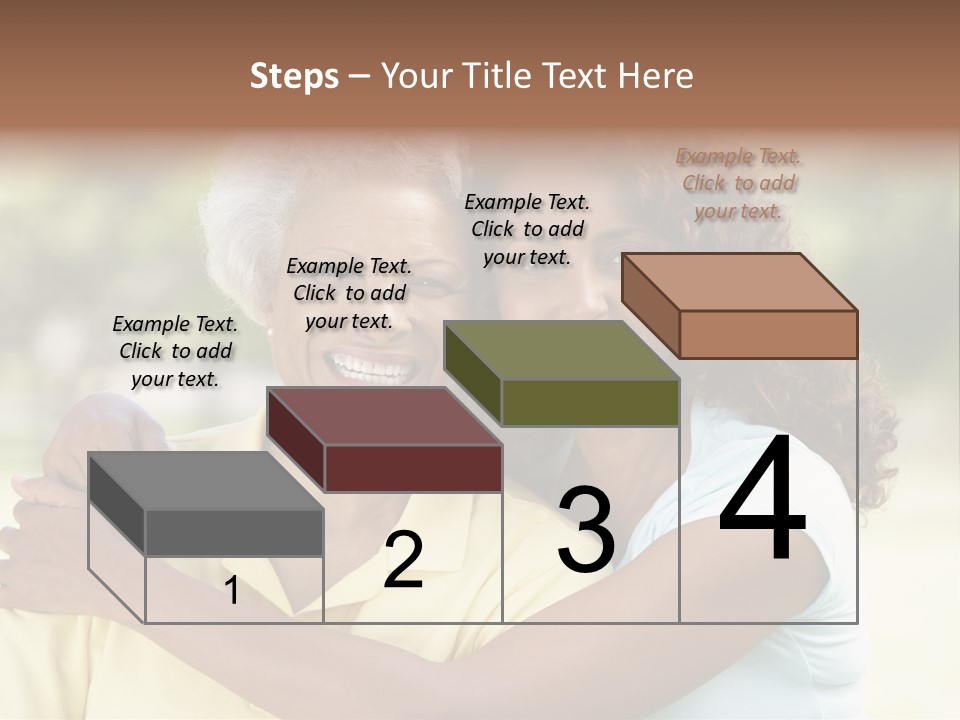 Steps – Your Title Text Here

Example Text. Click to add your text.

Example Text. Click to add your text.

Example Text. Click to add your text.

Example Text. Click to add your text.

1

2

3

4